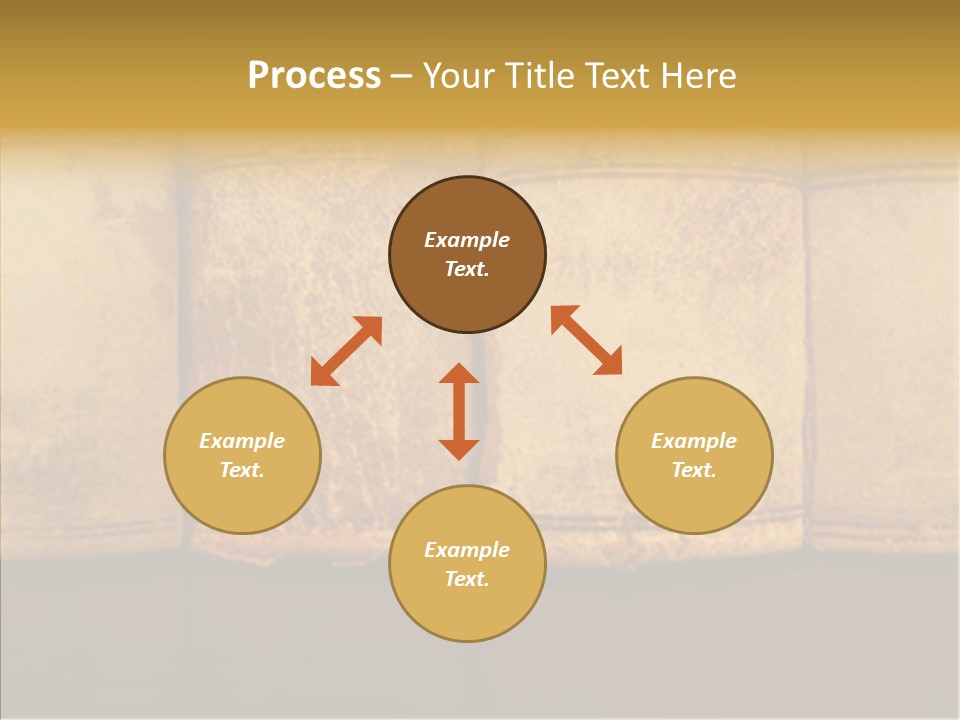 Process – Your Title Text Here

Example Text.

Example Text.

Example Text.

Example Text.